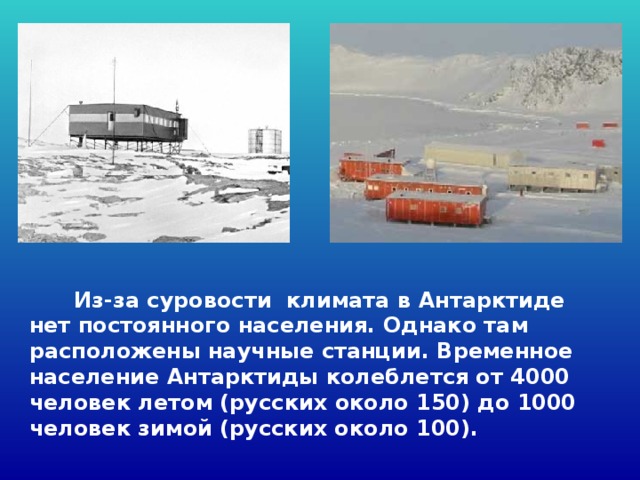 Из-за суровости климата в Антарктиде нет постоянного населения. Однако там расположены научные станции. Временное население Антарктиды колеблется от 4000 человек летом (русских около 150) до 1000 человек зимой (русских около 100).